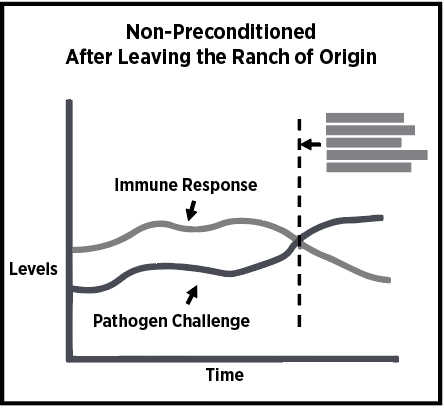 Non-Preconditioned
After Leaving the Ranch of Origin

Immune Response

Levels

Pathogen Challenge

Time